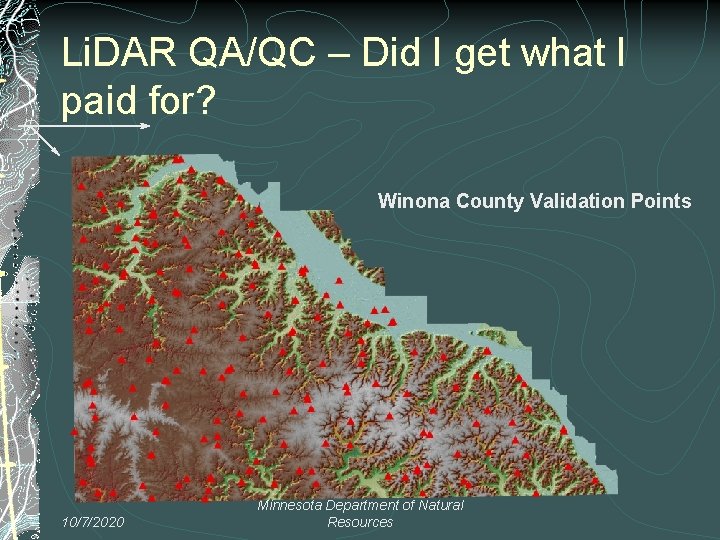 LiDAR QA/QC – Did I get what I paid for?

Winona County Validation Points

10/7/2020

Minnesota Department of Natural Resources